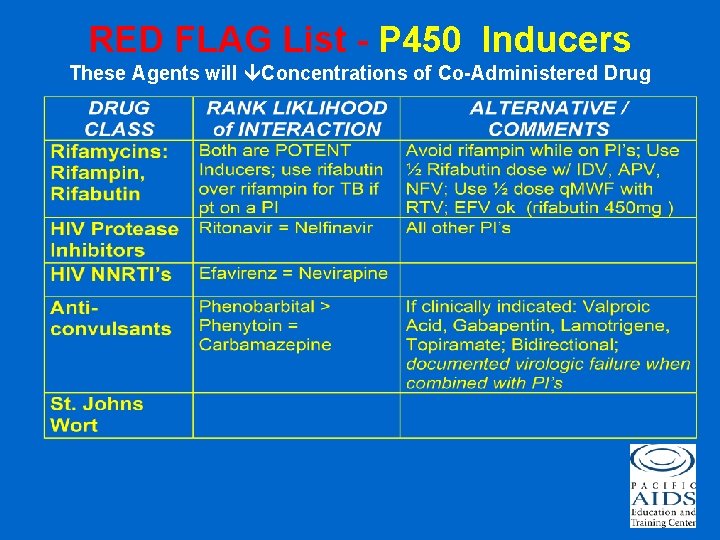 RED FLAG List - P450 Inducers

These Agents will ↓Concentrations of Co-Administered Drug

| DRUG CLASS | RANK LIKLIHOOD of INTERACTION | ALTERNATIVE / COMMENTS |
|---|---|---|
| Rifamycins: Rifampin, Rifabutin | Both are POTENT Inducers; use rifabutin over rifampin for TB if pt on a PI | Avoid rifampin while on PI's; Use ½ Rifabutin dose w/ IDV, APV, NFV; Use ½ dose qMWF with RTV; EFV ok (rifabutin 450mg ) |
| HIV Protease Inhibitors | Ritonavir = Nelfinavir | All other PI's |
| HIV NNRTI's | Efavirenz = Nevirapine | |
| Anti-convulsants | Phenobarbital > Phenytoin = Carbamazepine | If clinically indicated: Valproic Acid, Gabapentin, Lamotrigene, Topiramate; Bidirectional; documented virologic failure when combined with PI's |
| St. Johns Wort | | |

PACIFIC
AIDS
Education and
Training Center